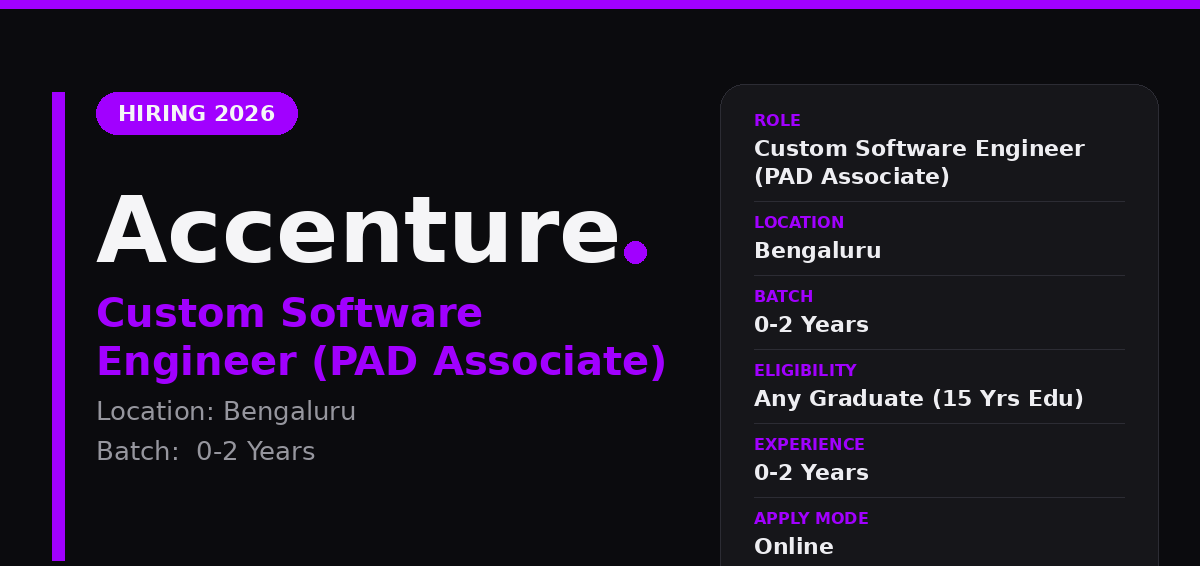 HIRING 2026

Accenture.

Custom Software Engineer (PAD Associate)

Location: Bengaluru

Batch: 0-2 Years

ROLE
Custom Software Engineer (PAD Associate)

LOCATION
Bengaluru

BATCH
0-2 Years

ELIGIBILITY
Any Graduate (15 Yrs Edu)

EXPERIENCE
0-2 Years

APPLY MODE
Online